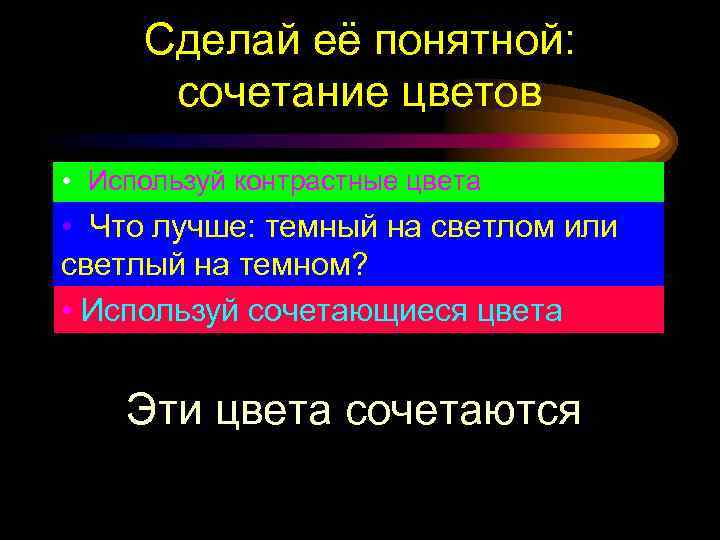 Сделай её понятной: сочетание цветов

• Используй контрастные цвета

• Что лучше: темный на светлом или светлый на темном?

• Используй сочетающиеся цвета

Эти цвета сочетаются